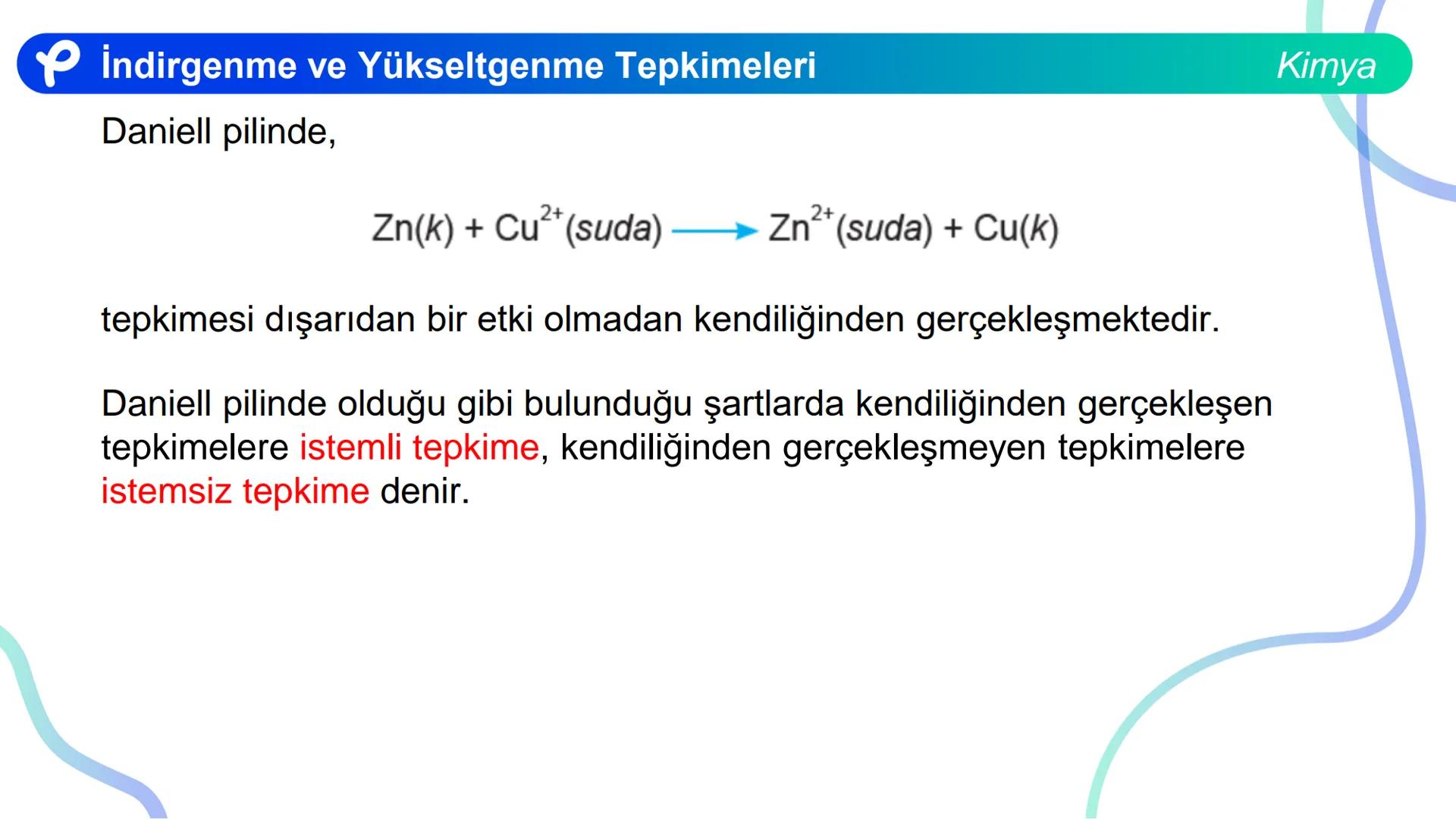 İndirgenme ve Yükseltgenme Tepkimeleri Kimya

Daniell pilinde,

$Zn(k) + Cu^{2+}(suda) \longrightarrow Zn^{2+}(suda) + Cu(k)$

tepkimesi dışarıdan bir etki olmadan kendiliğinden gerçekleşmektedir.

Daniell pilinde olduğu gibi bulunduğu şartlarda kendiliğinden gerçekleşen tepkimelere istemli tepkime, kendiliğinden gerçekleşmeyen tepkimelere istemsiz tepkime denir.